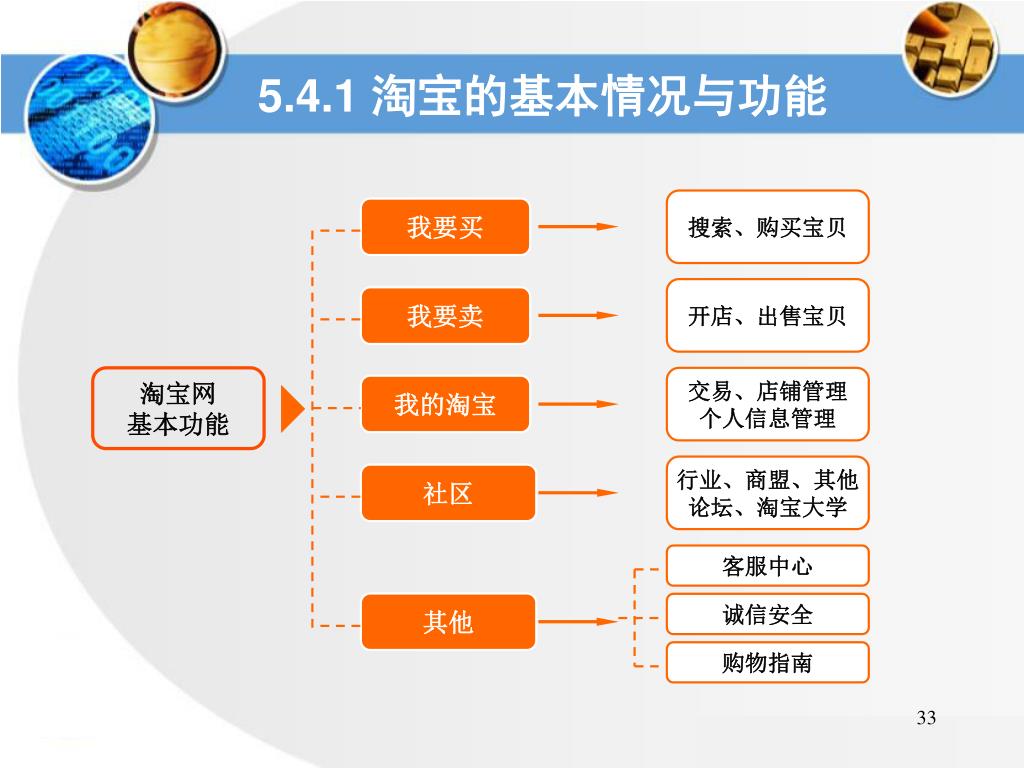 5.4.1 淘宝的基本情况与功能

淘宝网
基本功能

我要买
我要卖
我的淘宝
社区
其他

搜索、购买宝贝
开店、出售宝贝
交易、店铺管理
个人信息管理
行业、商盟、其他
论坛、淘宝大学
客服中心
诚信安全
购物指南

33